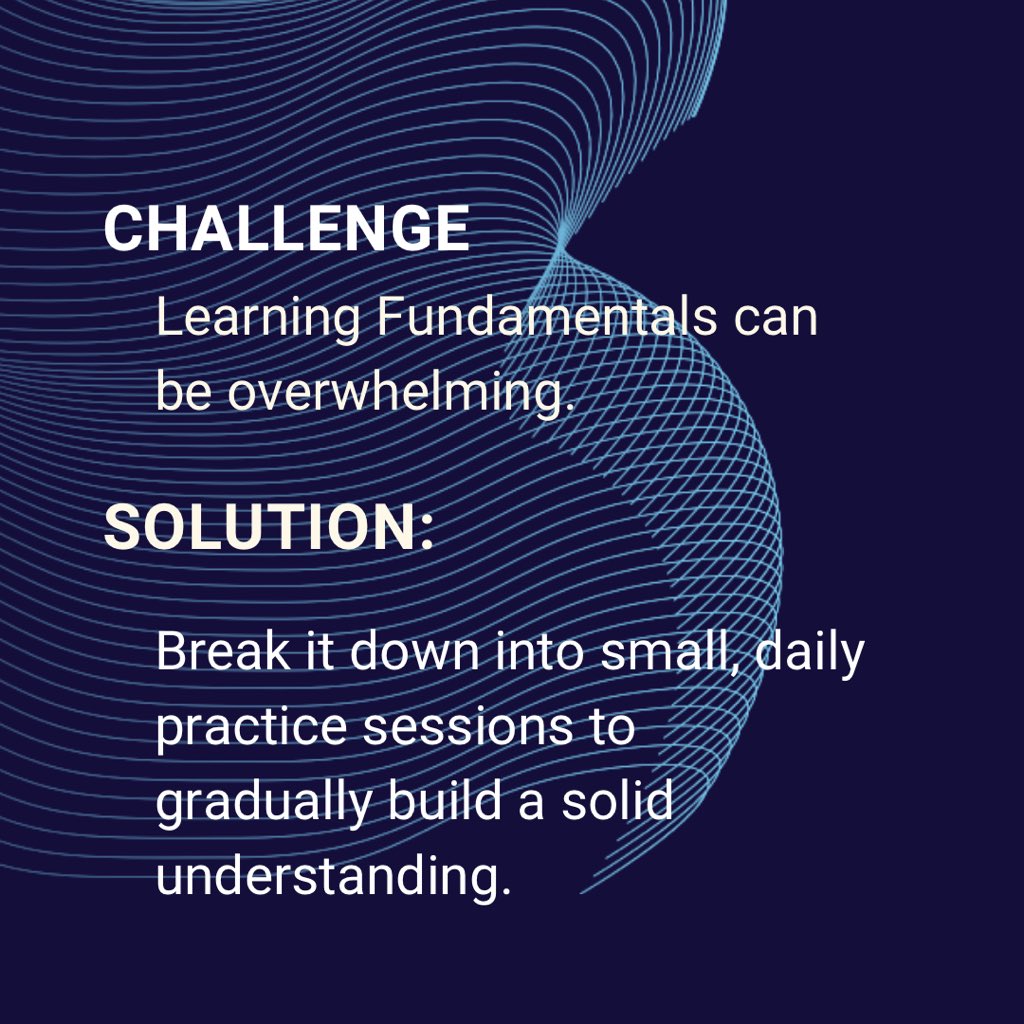 CHALLENGE

Learning Fundamentals can be overwhelming.

SOLUTION:

Break it down into small, daily practice sessions to gradually build a solid understanding.